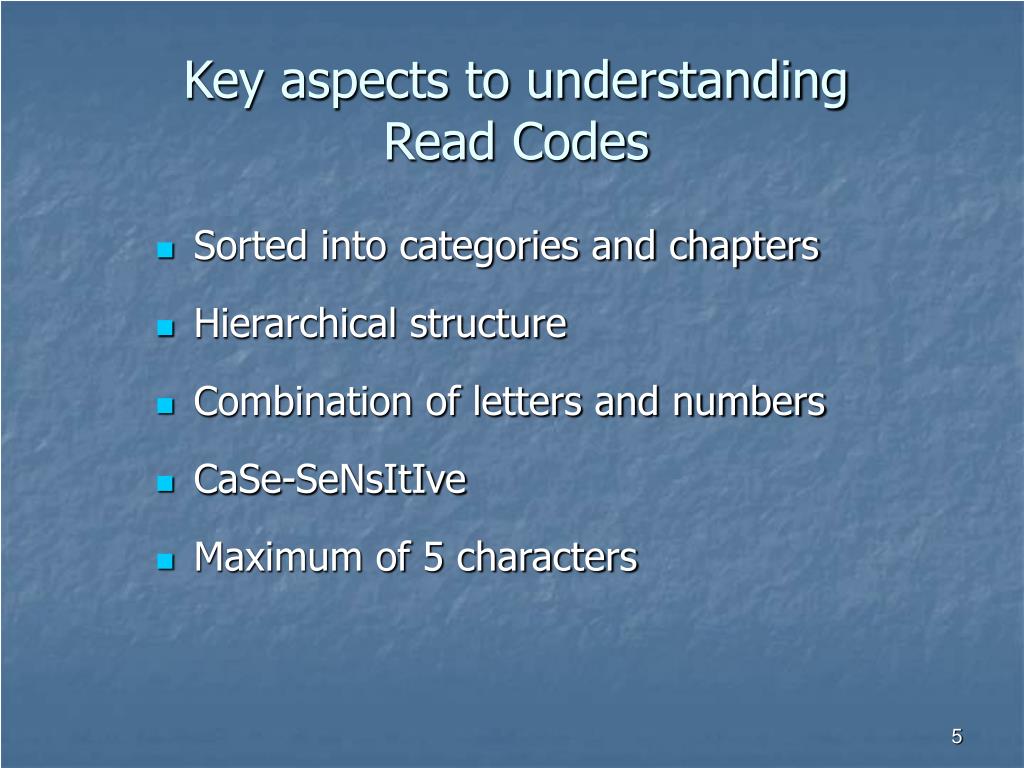 Key aspects to understanding Read Codes

- Sorted into categories and chapters
- Hierarchical structure
- Combination of letters and numbers
- CaSe-SeNsItIve
- Maximum of 5 characters

5